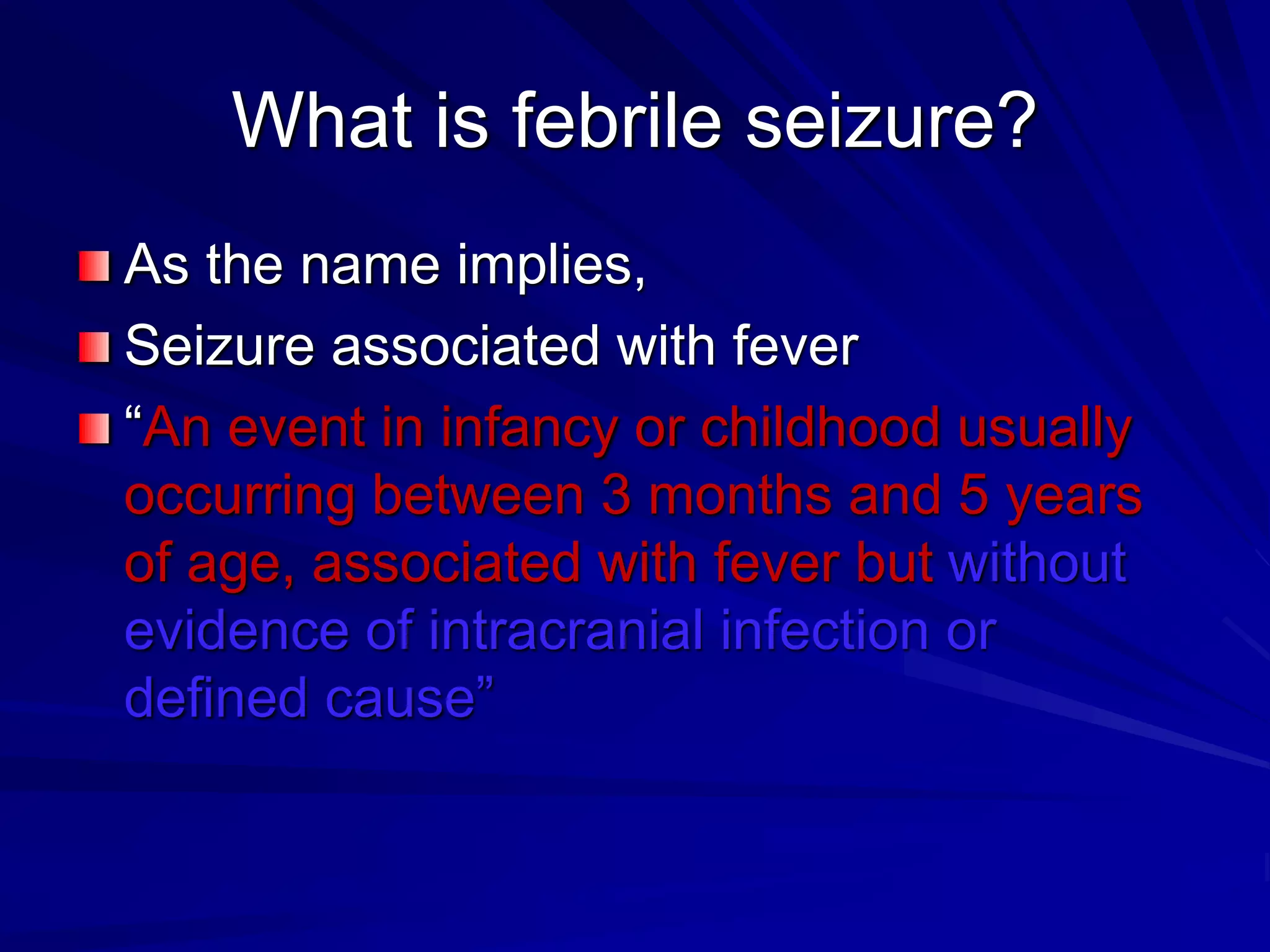 What is febrile seizure?

As the name implies,

Seizure associated with fever

“An event in infancy or childhood usually occurring between 3 months and 5 years of age, associated with fever but without evidence of intracranial infection or defined cause”